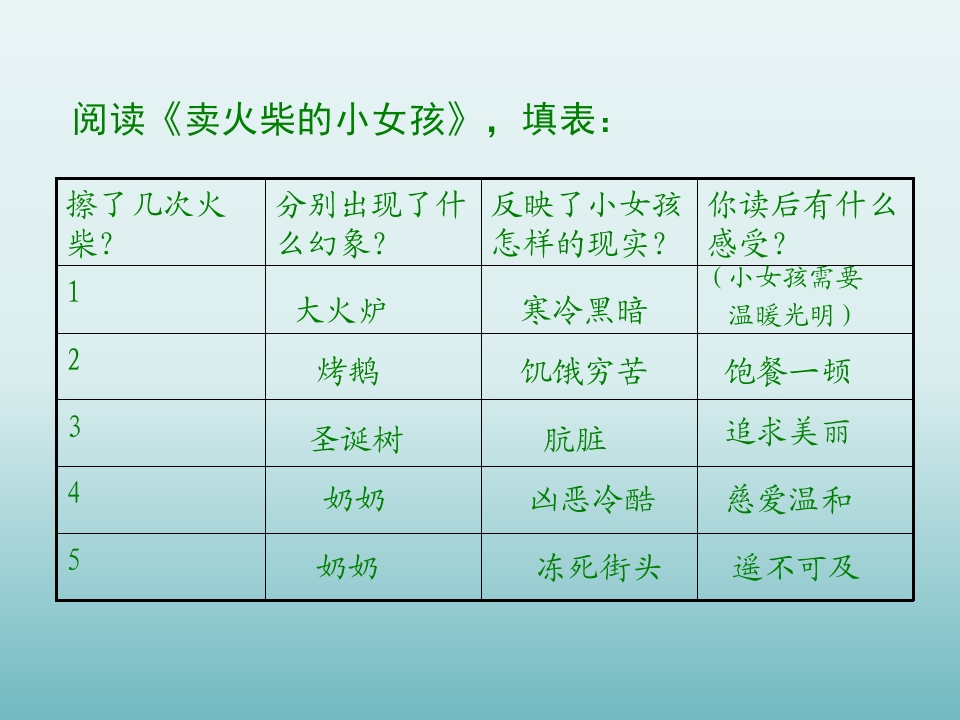 阅读《卖火柴的小女孩》，填表：

| 擦了几次火柴？ | 分别出现了什么幻象？ | 反映了小女孩怎样的现实？ | 你读后有什么感受？ |
|---|---|---|---|
| 1 | 大火炉 | 寒冷黑暗 | （小女孩需要温暖光明） |
| 2 | 烤鹅 | 饥饿穷苦 | 饱餐一顿 |
| 3 | 圣诞树 | 肮脏 | 追求美丽 |
| 4 | 奶奶 | 凶恶冷酷 | 慈爱温和 |
| 5 | 奶奶 | 冻死街头 | 遥不可及 |